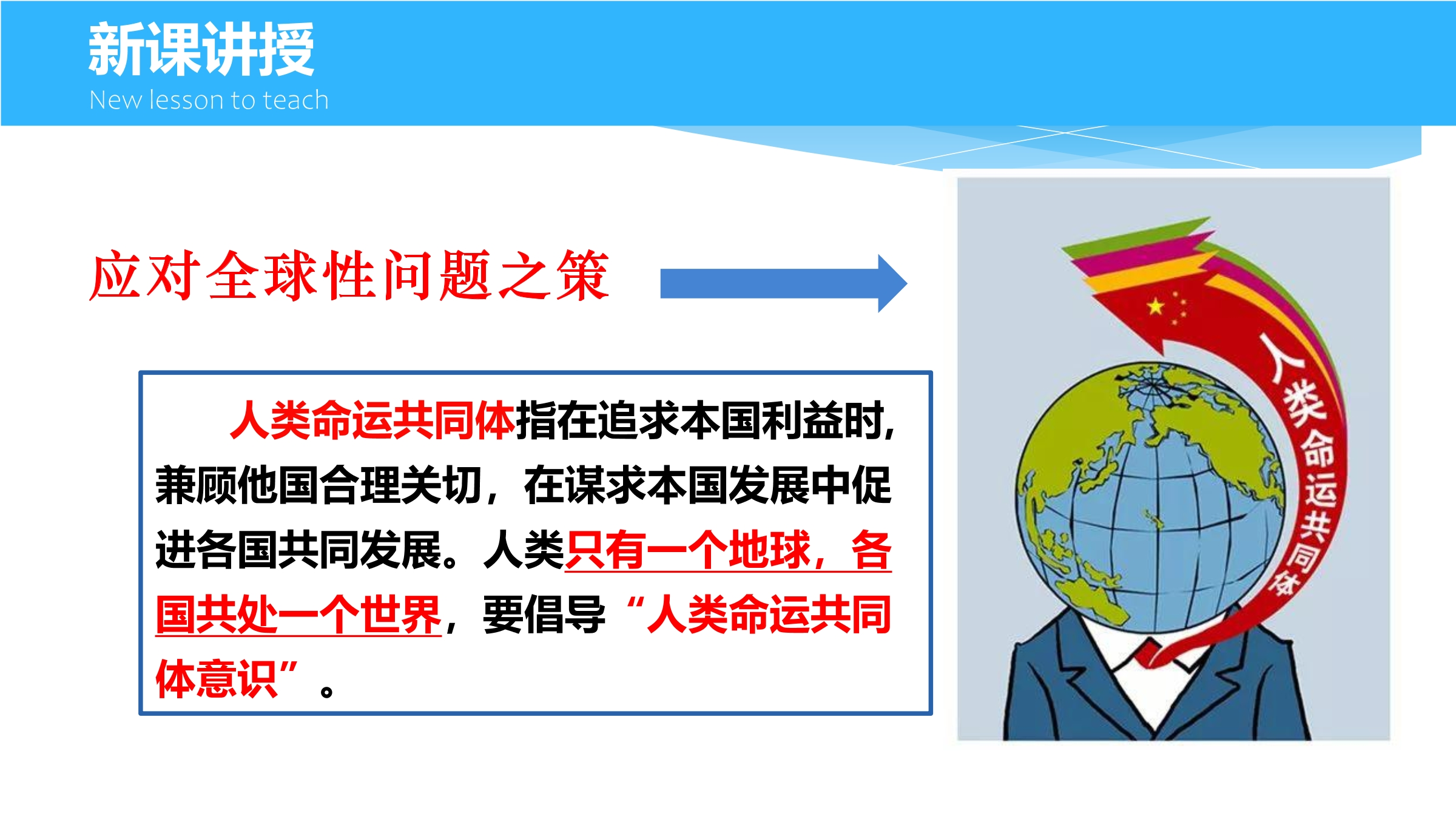 新课讲授
New lesson to teach

应对全球性问题之策

人类命运共同体指在追求本国利益时，兼顾他国合理关切，在谋求本国发展中促进各国共同发展。人类只有一个地球，各国共处一个世界，要倡导“人类命运共同体意识”。

人类命运共同体